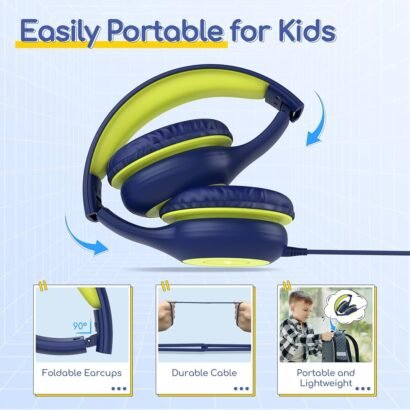 Easily Portable for Kids

90°

Foldable Earcups

Durable Cable

Portable and Lightweight